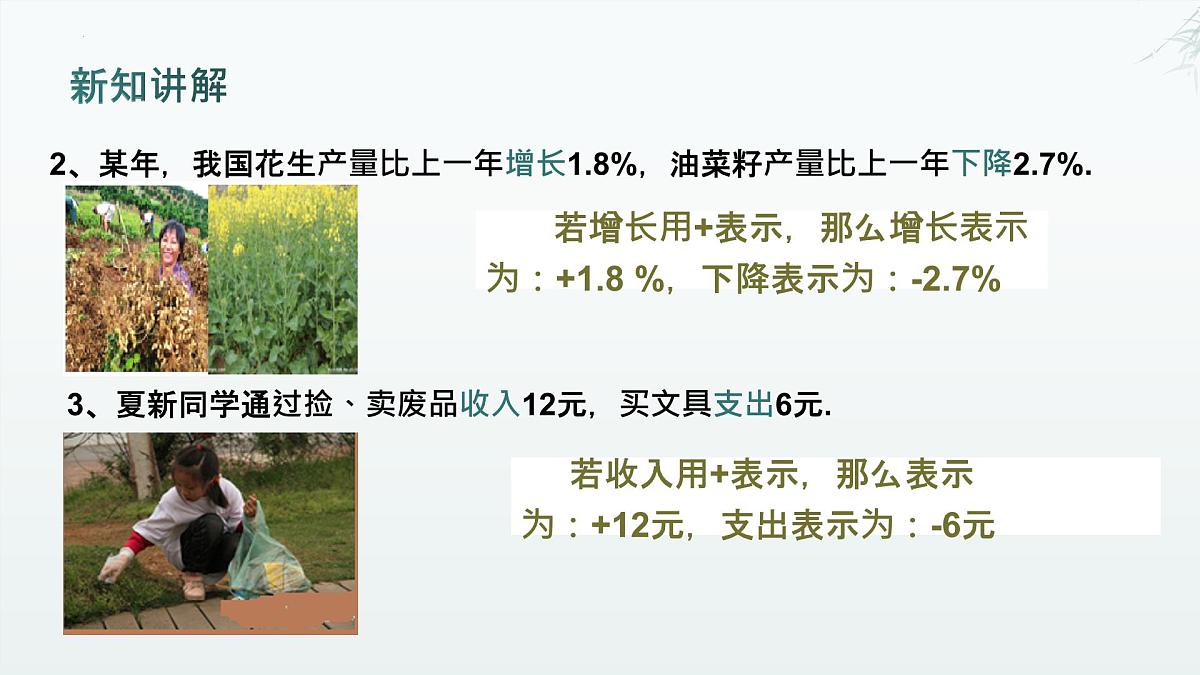 新知讲解

2、某年，我国花生产量比上一年增长1.8%，油菜籽产量比上一年下降2.7%.

若增长用+表示，那么增长表示为：+1.8 %，下降表示为：-2.7%

3、夏新同学通过捡、卖废品收入12元，买文具支出6元.

若收入用+表示，那么表示为：+12元，支出表示为：-6元